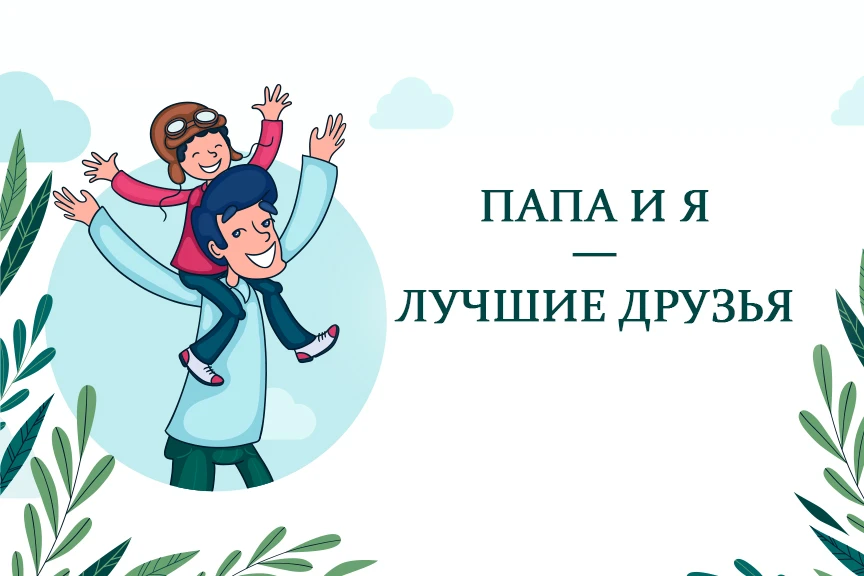 ПАПА И Я
—
ЛУЧШИЕ ДРУЗЬЯ